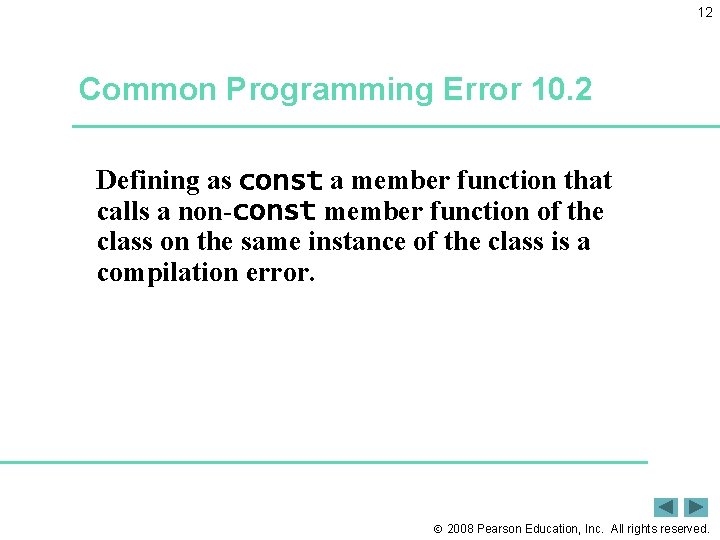 12

Common Programming Error 10.2

Defining as const a member function that calls a non-const member function of the class on the same instance of the class is a compilation error.

© 2008 Pearson Education, Inc. All rights reserved.